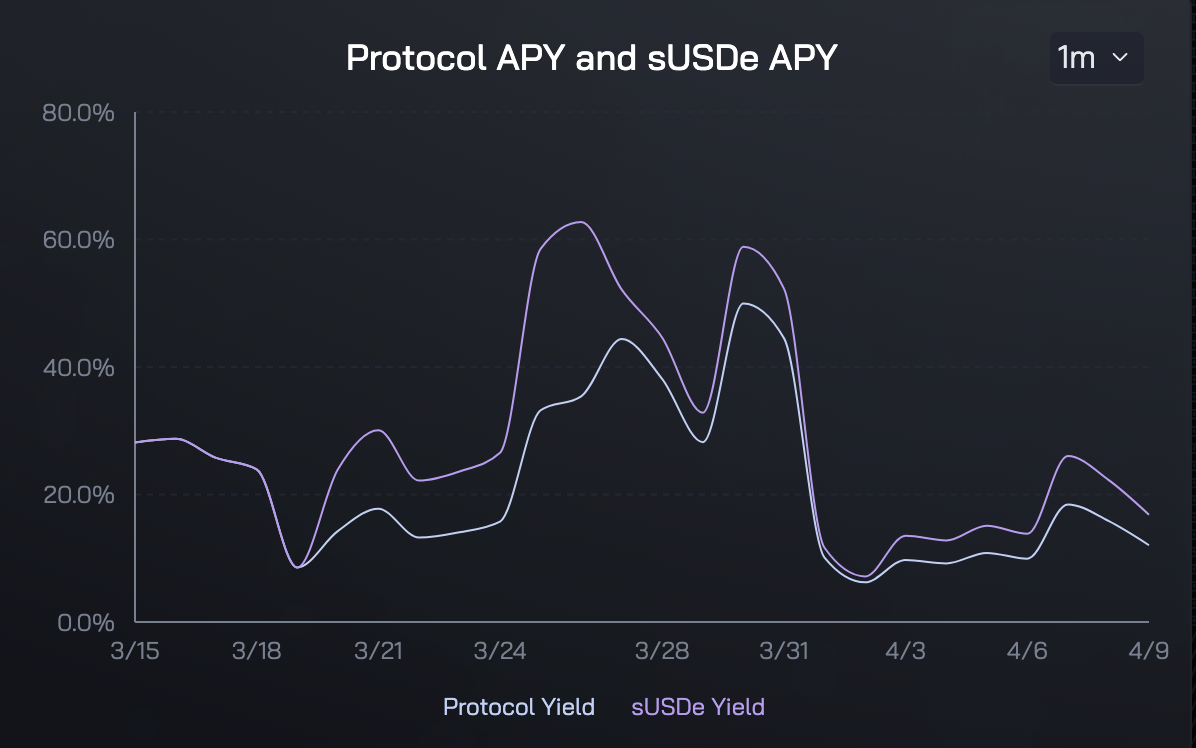 Protocol APY and sUSDe APY

1m

80.0%
60.0%
40.0%
20.0%
0.0%

3/15
3/18
3/21
3/24
3/28
3/31
4/3
4/6
4/9

Protocol Yield
sUSDe Yield